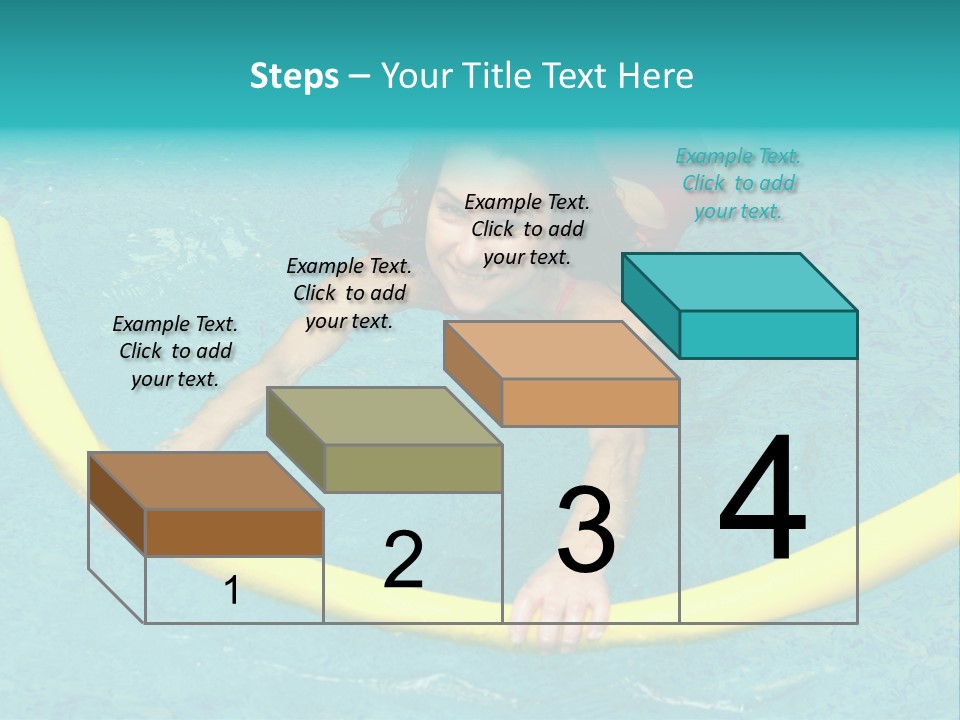 Steps – Your Title Text Here

Example Text. Click to add your text.

Example Text. Click to add your text.

Example Text. Click to add your text.

Example Text. Click to add your text.

1

2

3

4